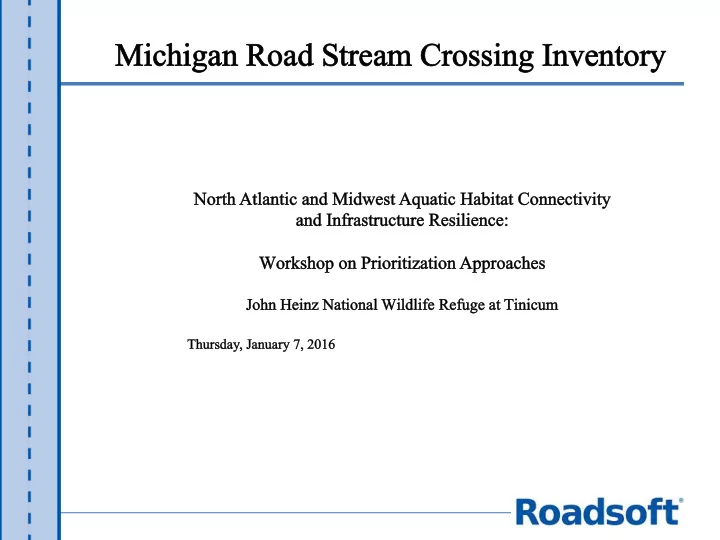 Michigan Road Stream Crossing Inventory

North Atlantic and Midwest Aquatic Habitat Connectivity and Infrastructure Resilience:

Workshop on Prioritization Approaches

John Heinz National Wildlife Refuge at Tinicum

Thursday, January 7, 2016

Roadsoft®